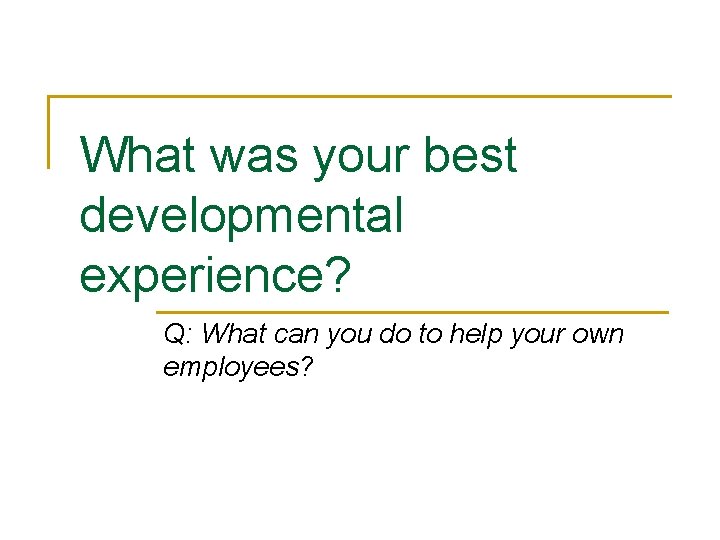 What was your best developmental experience?

Q: What can you do to help your own employees?